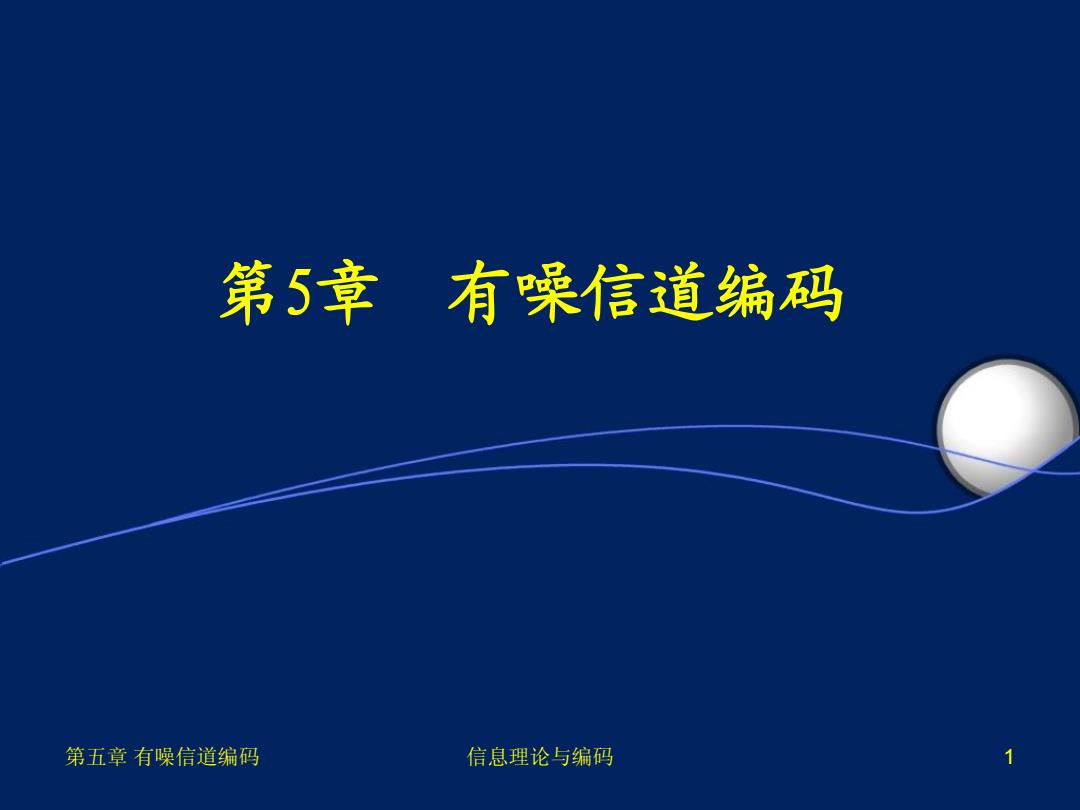 第5章　有噪信道编码

第五章 有噪信道编码

信息理论与编码

1